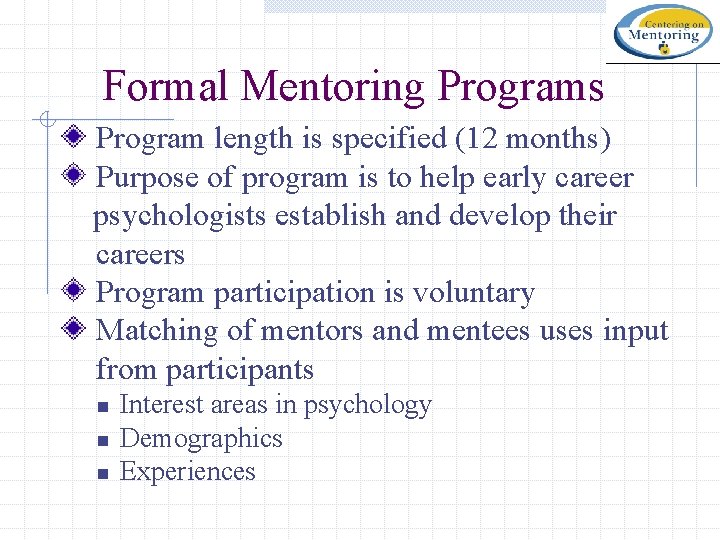 Centering on Mentoring

Formal Mentoring Programs

Program length is specified (12 months)

Purpose of program is to help early career psychologists establish and develop their careers

Program participation is voluntary

Matching of mentors and mentees uses input from participants

Interest areas in psychology

Demographics

Experiences